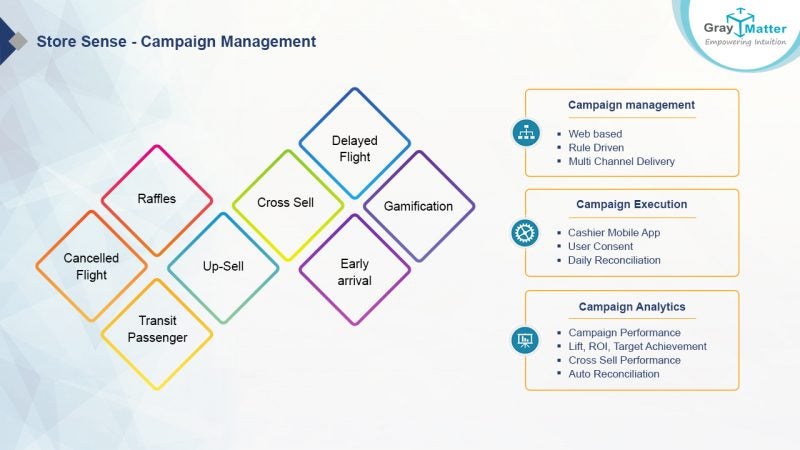 Store Sense - Campaign Management

Gray Matter
Empowering Intuition

Raffles

Cancelled Flight

Transit Passenger

Up-Sell

Cross Sell

Delayed Flight

Gamification

Early arrival

Campaign management
- Web based
- Rule Driven
- Multi Channel Delivery

Campaign Execution
- Cashier Mobile App
- User Consent
- Daily Reconciliation

Campaign Analytics
- Campaign Performance
- Lift, ROI, Target Achievement
- Cross Sell Performance
- Auto Reconciliation